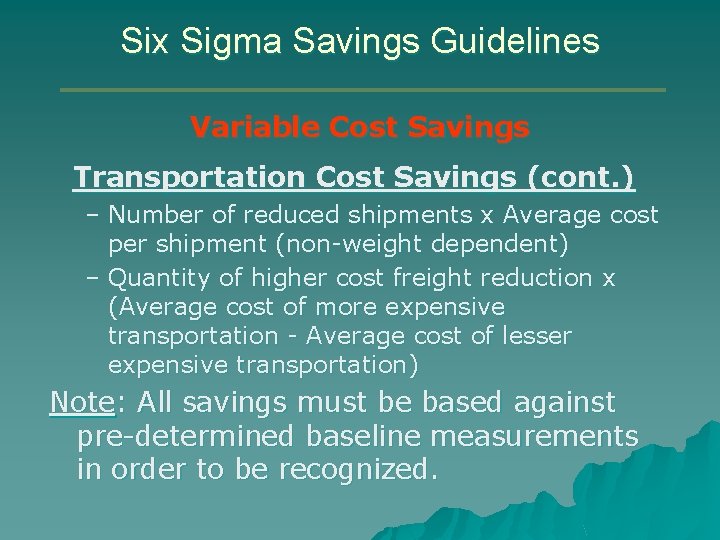 Six Sigma Savings Guidelines

Variable Cost Savings

Transportation Cost Savings (cont.)

– Number of reduced shipments x Average cost per shipment (non-weight dependent)

– Quantity of higher cost freight reduction x (Average cost of more expensive transportation - Average cost of lesser expensive transportation)

Note: All savings must be based against pre-determined baseline measurements in order to be recognized.